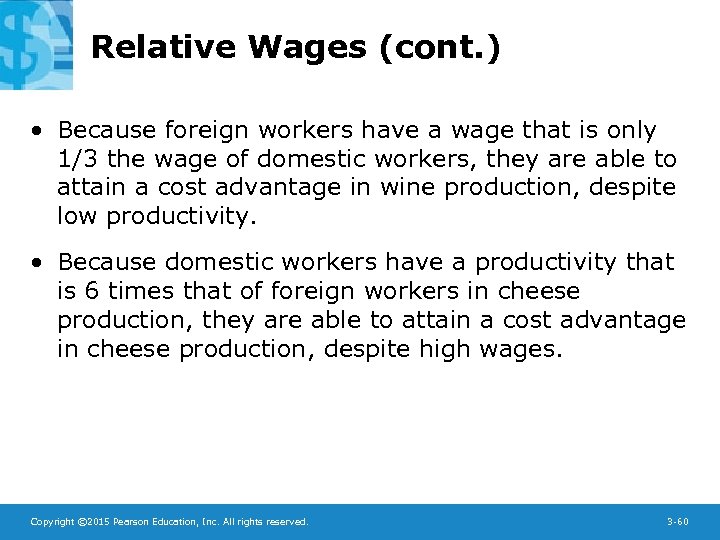 Relative Wages (cont.)

• Because foreign workers have a wage that is only 1/3 the wage of domestic workers, they are able to attain a cost advantage in wine production, despite low productivity.

• Because domestic workers have a productivity that is 6 times that of foreign workers in cheese production, they are able to attain a cost advantage in cheese production, despite high wages.

Copyright ©2015 Pearson Education, Inc. All rights reserved.

3-60